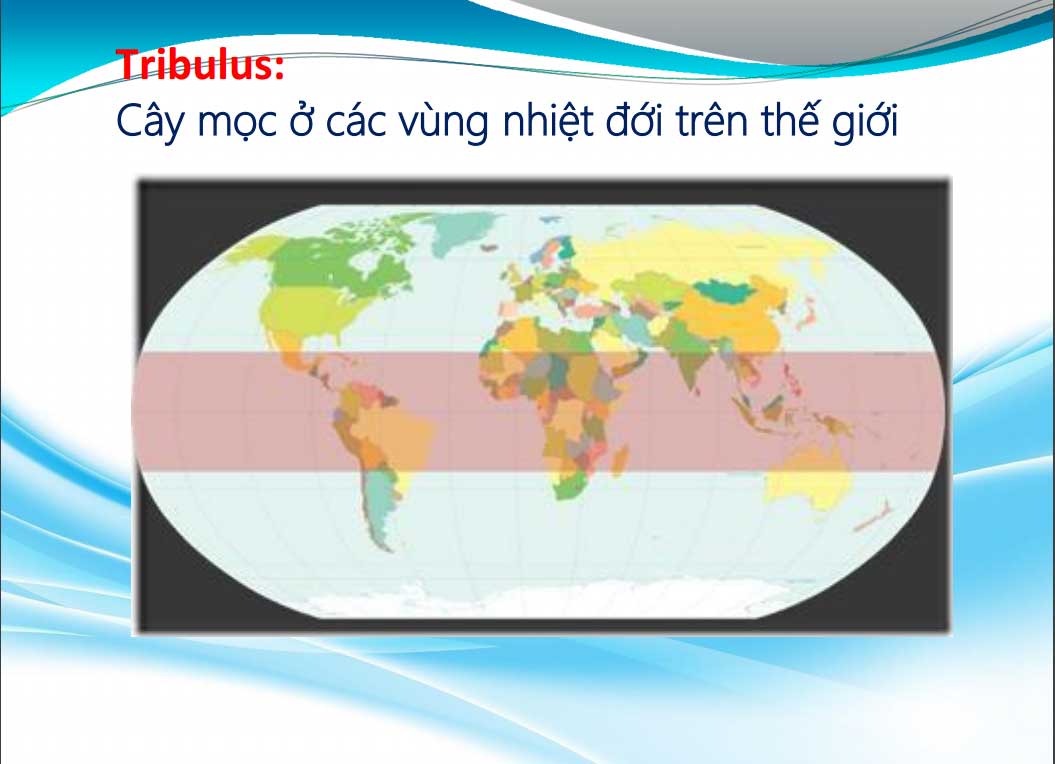 Tribulus:
Cây mọc ở các vùng nhiệt đới trên thế giới